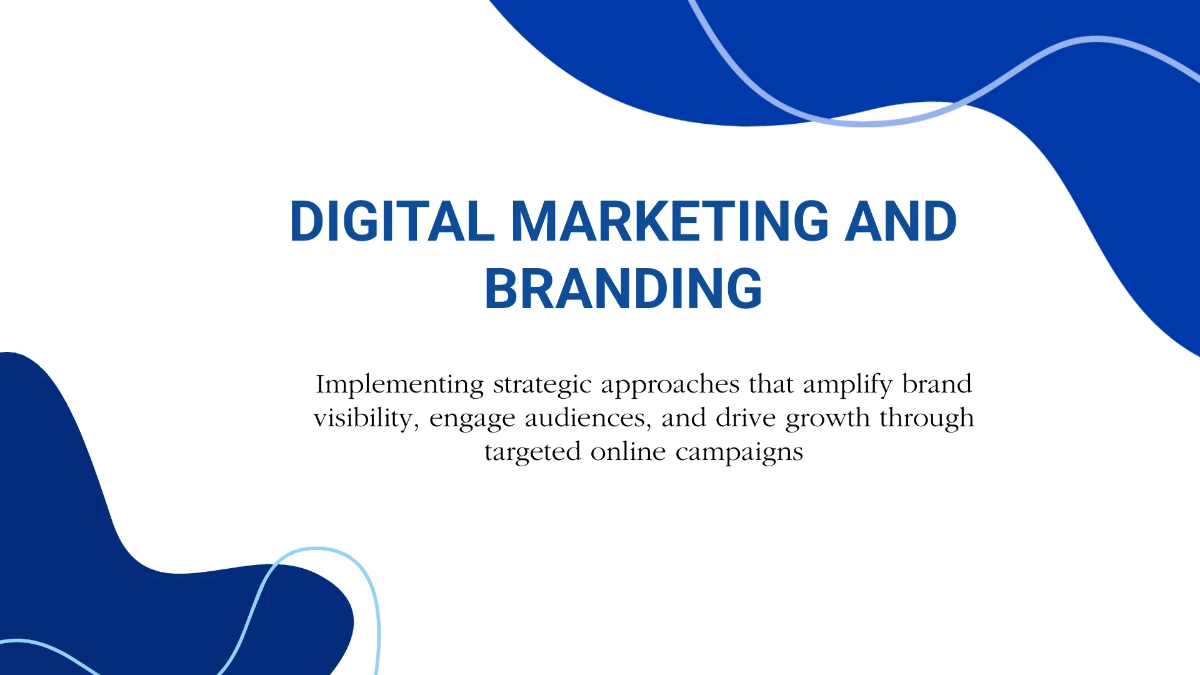 DIGITAL MARKETING AND BRANDING

Implementing strategic approaches that amplify brand visibility, engage audiences, and drive growth through targeted online campaigns